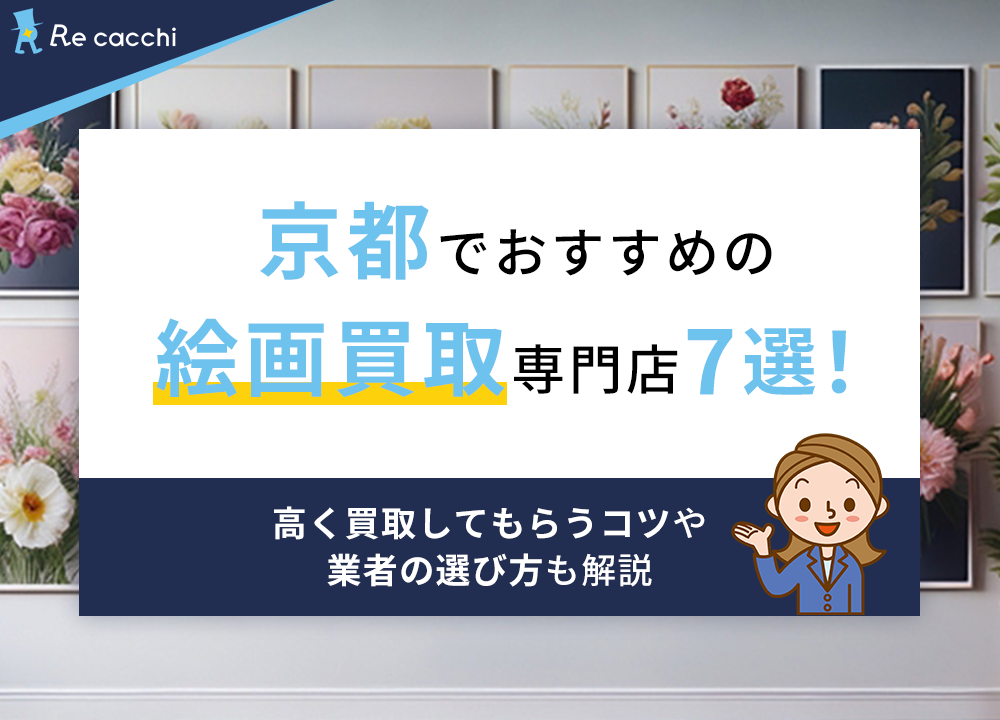 Re cacchi

京都でおすすめの
絵画買取専門店7選！

高く買取してもらうコツや
業者の選び方も解説